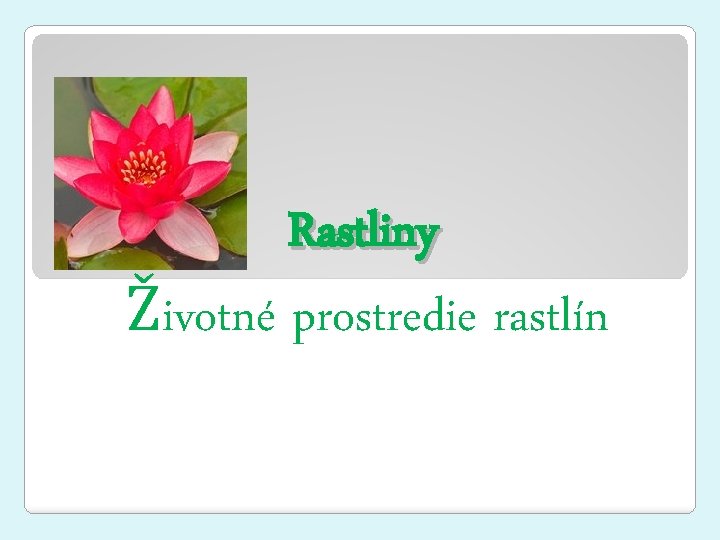 Rastliny

Životné prostredie rastlín